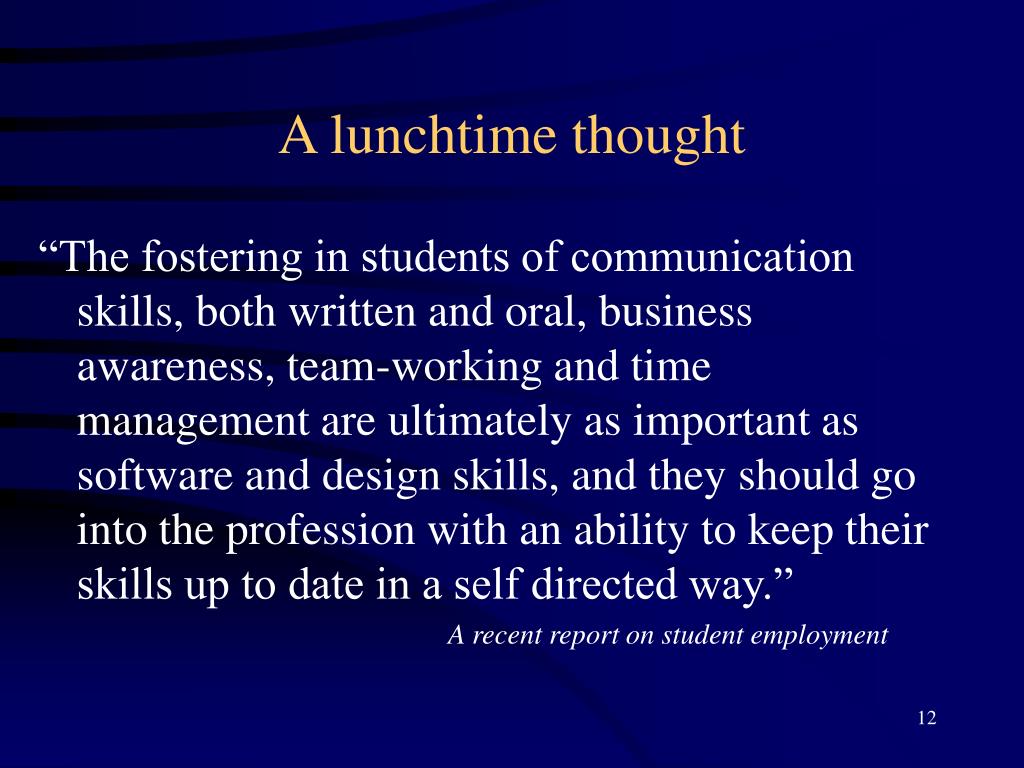 A lunchtime thought

“The fostering in students of communication skills, both written and oral, business awareness, team-working and time management are ultimately as important as software and design skills, and they should go into the profession with an ability to keep their skills up to date in a self directed way.”

A recent report on student employment

12